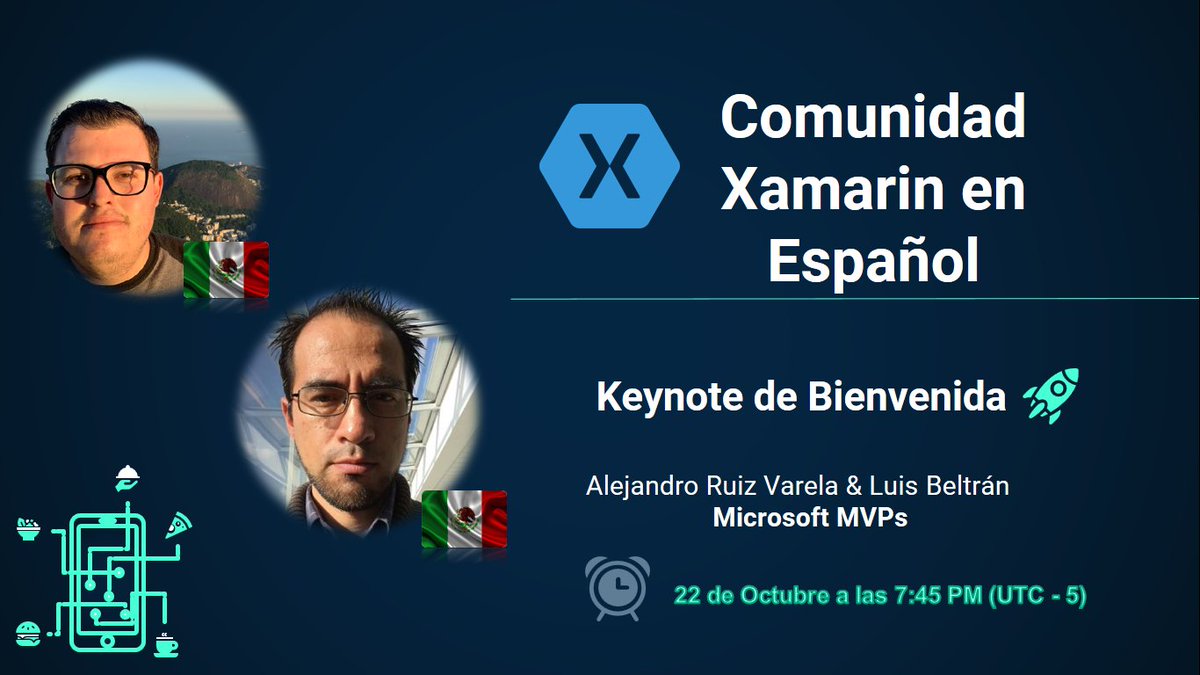 X

Comunidad Xamarin en Español

Keynote de Bienvenida

Alejandro Ruiz Varela & Luis Beltrán
Microsoft MVPs

22 de Octubre a las 7:45 PM (UTC - 5)